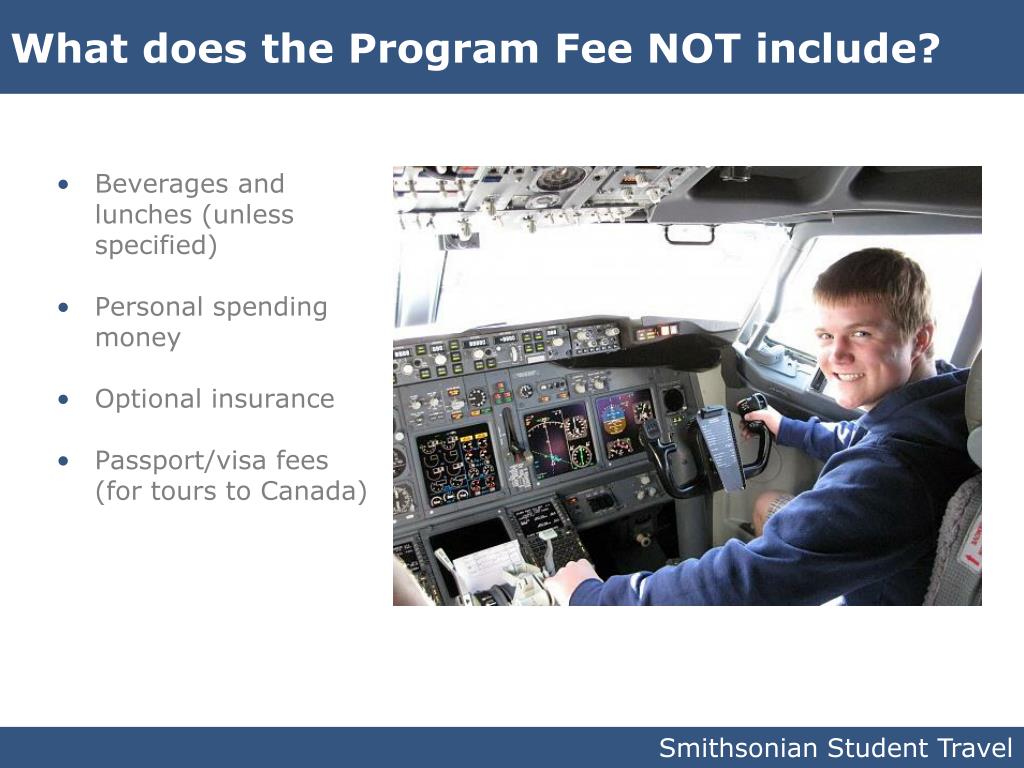 What does the Program Fee NOT include?

• Beverages and lunches (unless specified)

• Personal spending money

• Optional insurance

• Passport/visa fees (for tours to Canada)

Smithsonian Student Travel